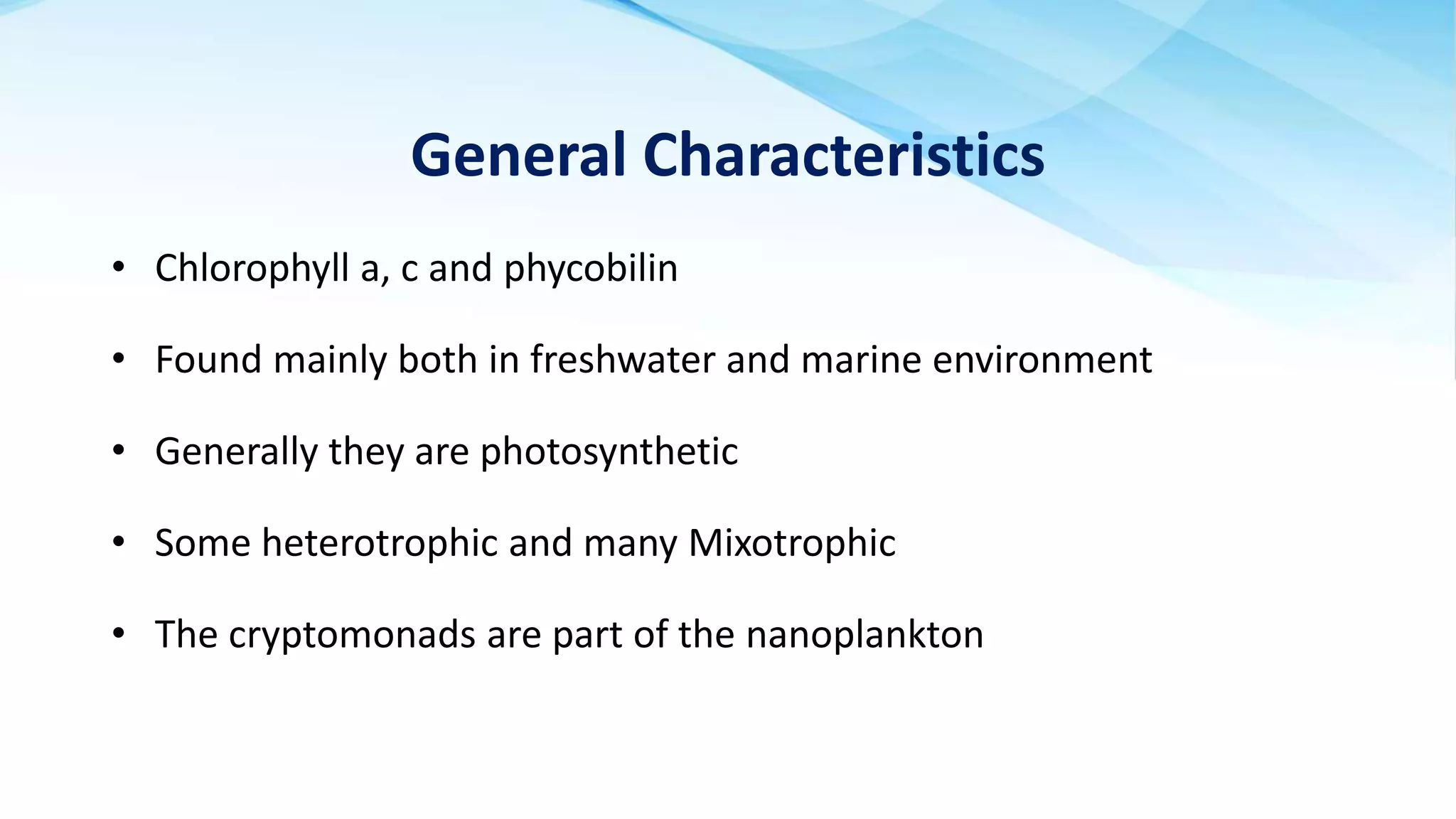 General Characteristics

• Chlorophyll a, c and phycobilin

• Found mainly both in freshwater and marine environment

• Generally they are photosynthetic

• Some heterotrophic and many Mixotrophic

• The cryptomonads are part of the nanoplankton